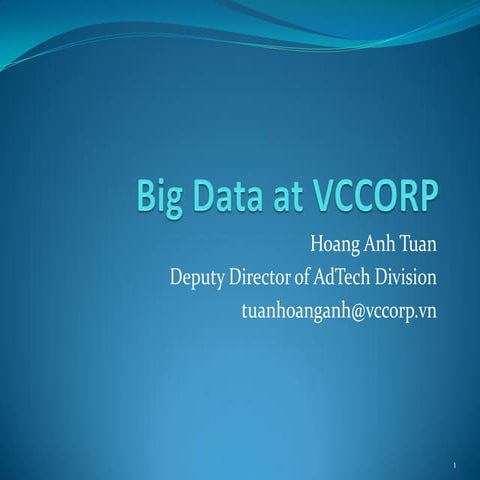 Big Data at VCCORP

Hoang Anh Tuan
Deputy Director of AdTech Division
tuanhoanganh@vccorp.vn

1